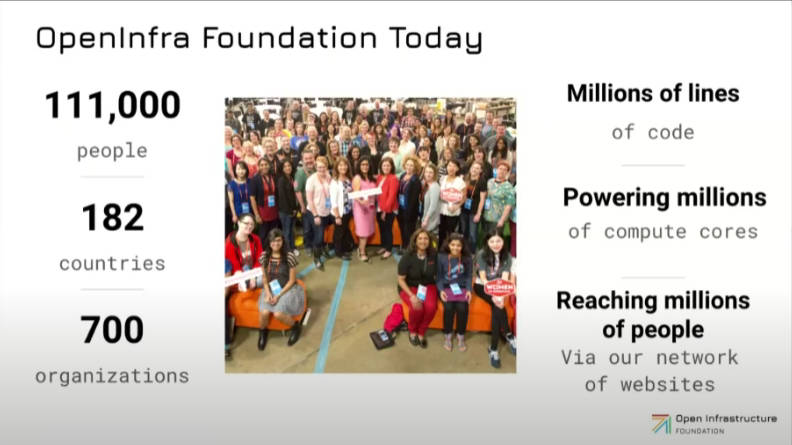 OpenInfra Foundation Today

111,000
people

182
countries

700
organizations

WOMEN

Millions of lines
of code

Powering millions
of compute cores

Reaching millions of people
Via our network of websites

Open Infrastructure
FOUNDATION